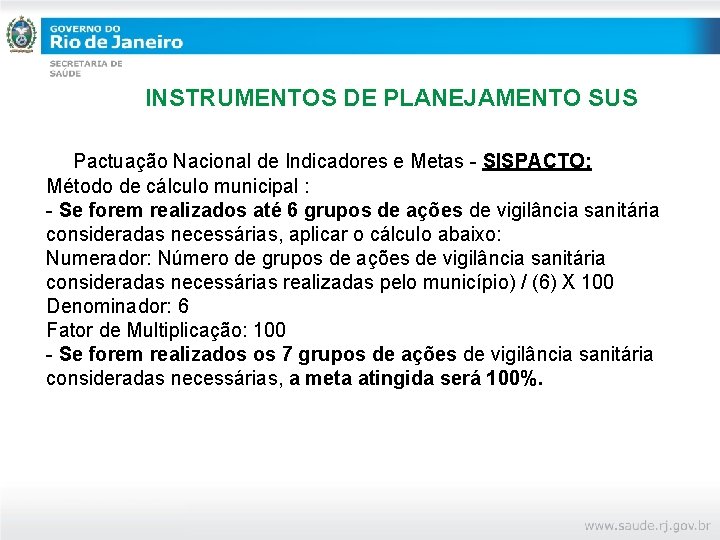 GOVERNO DO
Rio de Janeiro

SECRETARIA DE SAÚDE

INSTRUMENTOS DE PLANEJAMENTO SUS

Pactuação Nacional de Indicadores e Metas - SISPACTO:
Método de cálculo municipal :
- Se forem realizados até 6 grupos de ações de vigilância sanitária consideradas necessárias, aplicar o cálculo abaixo:
Numerador: Número de grupos de ações de vigilância sanitária consideradas necessárias realizadas pelo município) / (6) X 100
Denominador: 6
Fator de Multiplicação: 100
- Se forem realizados os 7 grupos de ações de vigilância sanitária consideradas necessárias, a meta atingida será 100%.

www.saude.rj.gov.br